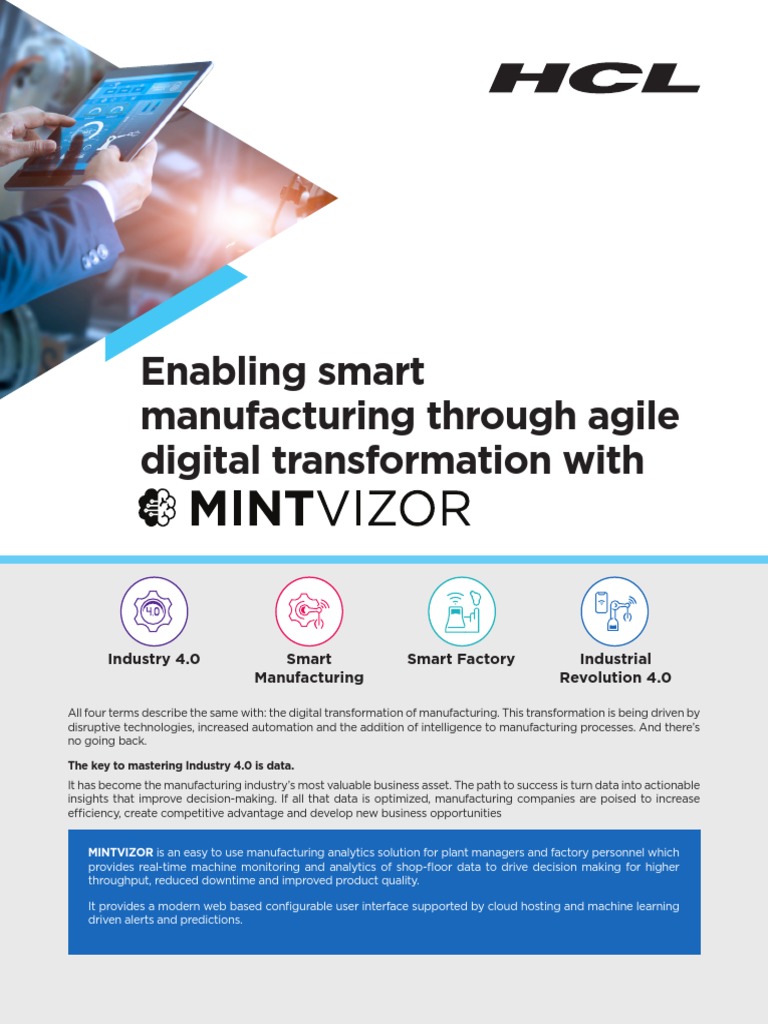 HCL

Enabling smart manufacturing through agile digital transformation with MINTVIZOR

4.0

Industry 4.0

Smart Manufacturing

Smart Factory

Industrial Revolution 4.0

All four terms describe the same with: the digital transformation of manufacturing. This transformation is being driven by disruptive technologies, increased automation and the addition of intelligence to manufacturing processes. And there's no going back.

The key to mastering Industry 4.0 is data.

It has become the manufacturing industry's most valuable business asset. The path to success is turn data into actionable insights that improve decision-making. If all that data is optimized, manufacturing companies are poised to increase efficiency, create competitive advantage and develop new business opportunities

MINTVIZOR is an easy to use manufacturing analytics solution for plant managers and factory personnel which provides real-time machine monitoring and analytics of shop-floor data to drive decision making for higher throughput, reduced downtime and improved product quality.

It provides a modern web based configurable user interface supported by cloud hosting and machine learning driven alerts and predictions.